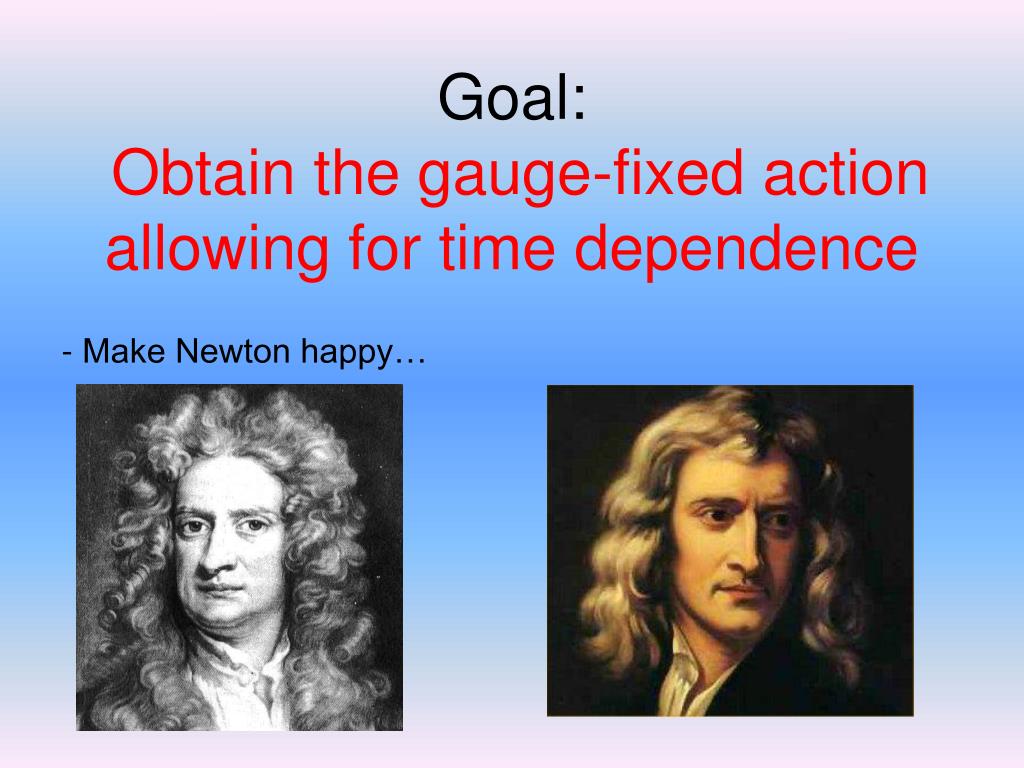 Goal:
Obtain the gauge-fixed action allowing for time dependence

- Make Newton happy…